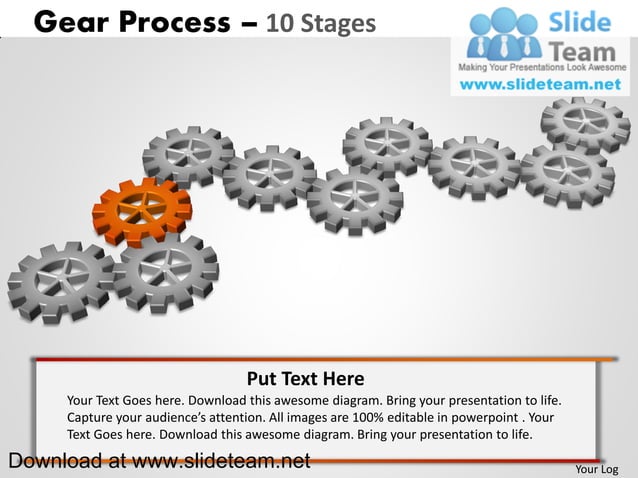 Gear Process – 10 Stages

Slide Team
Making Your Presentations Look Awesome
www.slideteam.net

Put Text Here

Your Text Goes here. Download this awesome diagram. Bring your presentation to life. Capture your audience's attention. All images are 100% editable in powerpoint . Your Text Goes here. Download this awesome diagram. Bring your presentation to life.

Download at www.slideteam.net

Your Log